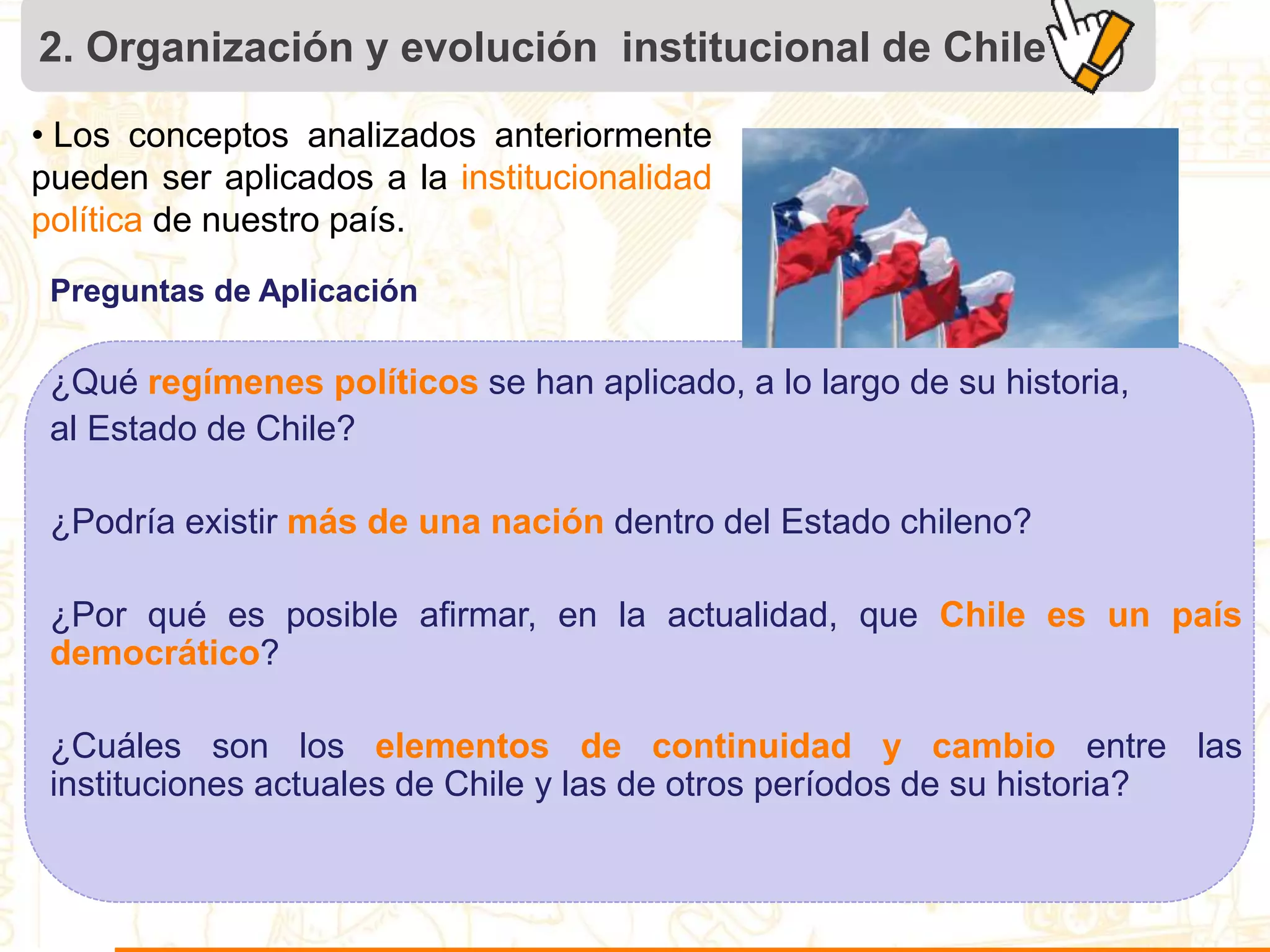 2. Organización y evolución institucional de Chile

• Los conceptos analizados anteriormente pueden ser aplicados a la institucionalidad política de nuestro país.

Preguntas de Aplicación

¿Qué regímenes políticos se han aplicado, a lo largo de su historia, al Estado de Chile?

¿Podría existir más de una nación dentro del Estado chileno?

¿Por qué es posible afirmar, en la actualidad, que Chile es un país democrático?

¿Cuáles son los elementos de continuidad y cambio entre las instituciones actuales de Chile y las de otros períodos de su historia?